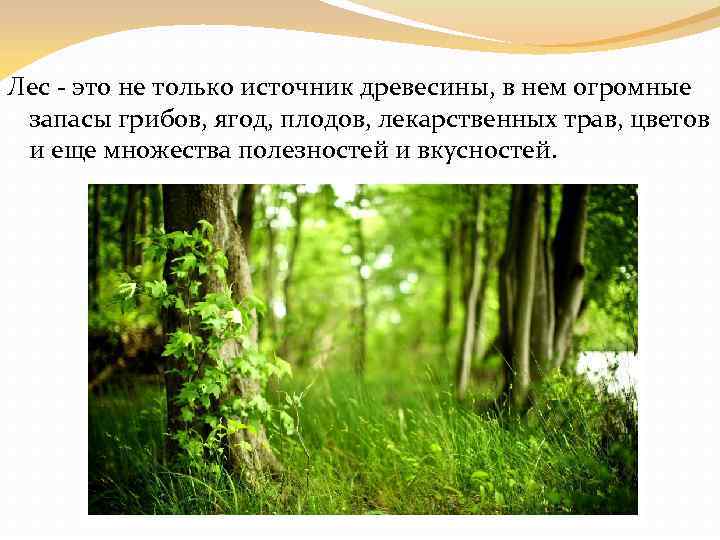 Лес - это не только источник древесины, в нем огромные запасы грибов, ягод, плодов, лекарственных трав, цветов и еще множества полезностей и вкусностей.